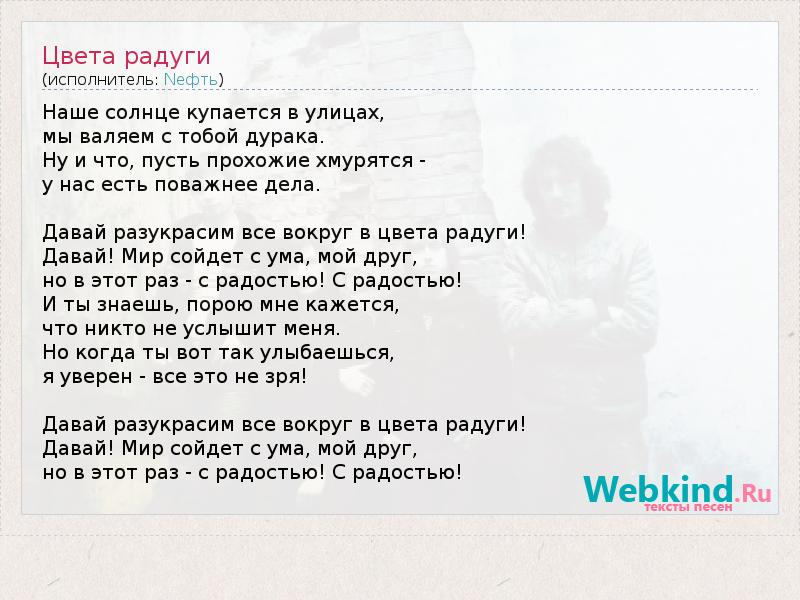 Цвета радуги
(исполнитель: Нефть)

Наше солнце купается в улицах,
мы валяем с тобой дурака.
Ну и что, пусть прохожие хмурятся -
у нас есть поважнее дела.

Давай разукрасим все вокруг в цвета радуги!
Давай! Мир сойдет с ума, мой друг,
но в этот раз - с радостью! С радостью!
И ты знаешь, порою мне кажется,
что никто не услышит меня.
Но когда ты вот так улыбаешься,
я уверен - все это не зря!

Давай разукрасим все вокруг в цвета радуги!
Давай! Мир сойдет с ума, мой друг,
но в этот раз - с радостью! С радостью!

Webkind.Ru
тексты песен